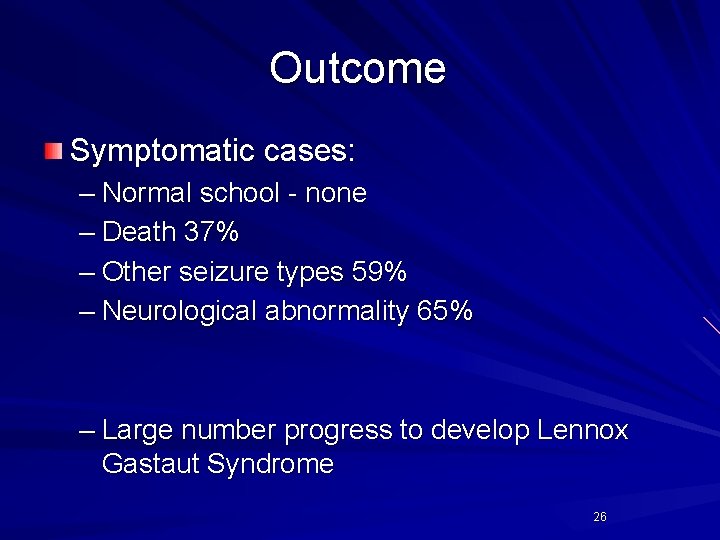 Outcome

Symptomatic cases:
– Normal school - none
– Death 37%
– Other seizure types 59%
– Neurological abnormality 65%

– Large number progress to develop Lennox Gastaut Syndrome

26